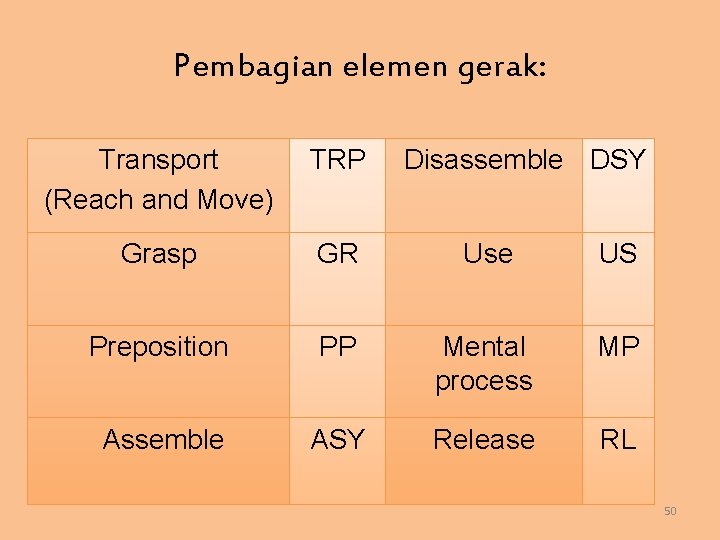 Pembagian elemen gerak:

| Transport (Reach and Move) | TRP | Disassemble | DSY |
|---|---|---|---|
| Grasp | GR | Use | US |
| Preposition | PP | Mental process | MP |
| Assemble | ASY | Release | RL |

50